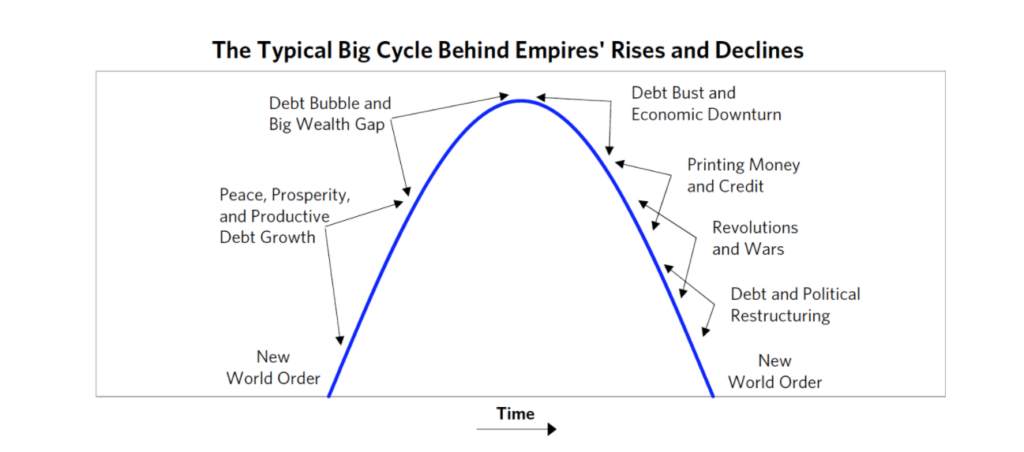 The Typical Big Cycle Behind Empires' Rises and Declines

Debt Bubble and Big Wealth Gap

Peace, Prosperity, and Productive Debt Growth

New World Order

Debt Bust and Economic Downturn

Printing Money and Credit

Revolutions and Wars

Debt and Political Restructuring

New World Order

Time